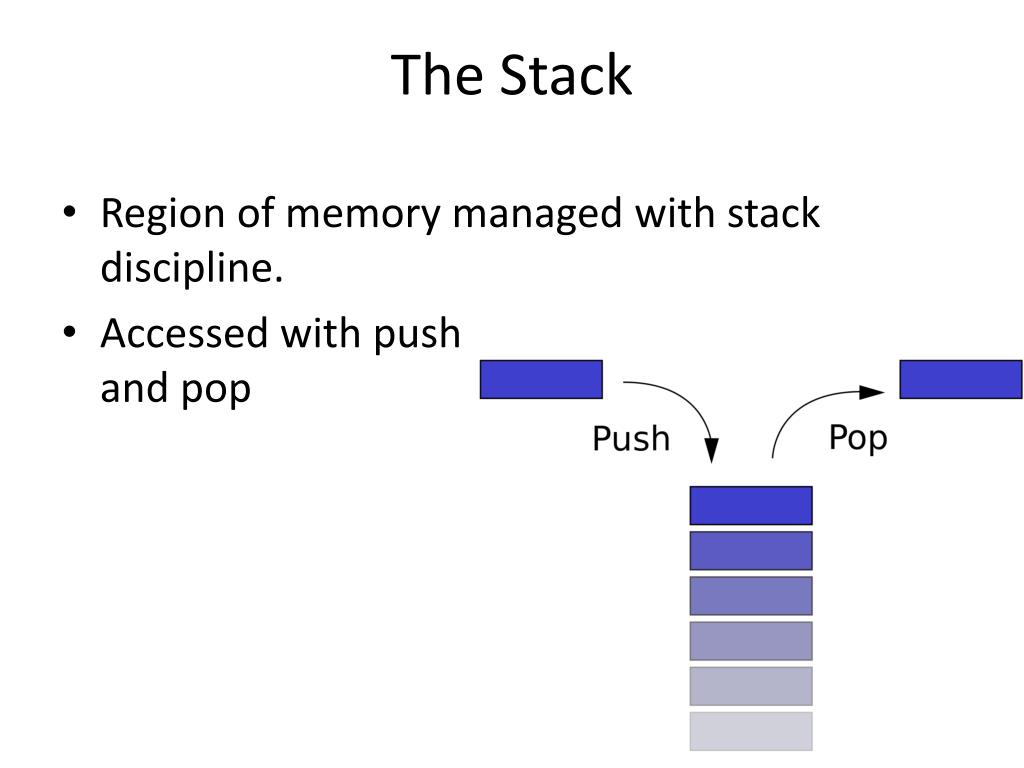 The Stack

• Region of memory managed with stack discipline.

• Accessed with push and pop

Push

Pop